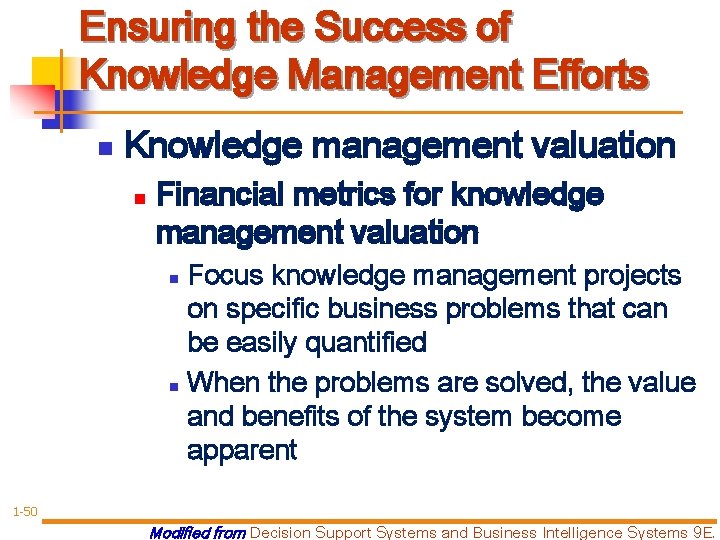 Ensuring the Success of Knowledge Management Efforts

Knowledge management valuation

Financial metrics for knowledge management valuation

Focus knowledge management projects on specific business problems that can be easily quantified

When the problems are solved, the value and benefits of the system become apparent

1-50

Modified from Decision Support Systems and Business Intelligence Systems 9E.